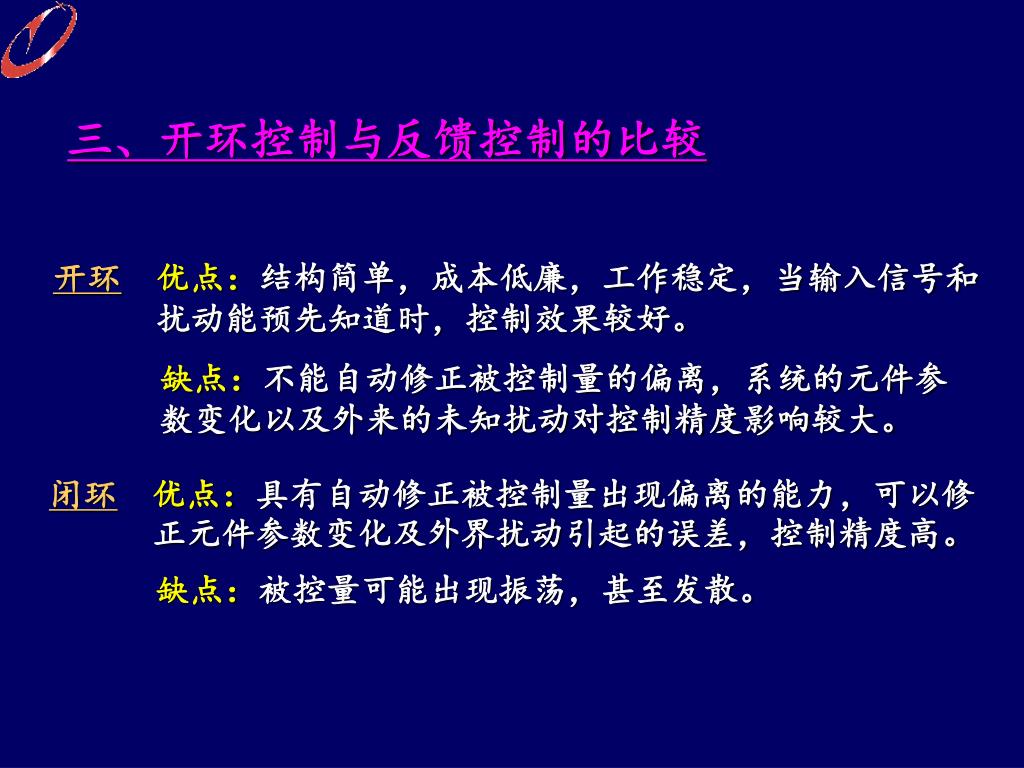 三、开环控制与反馈控制的比较

开环 优点：结构简单，成本低廉，工作稳定，当输入信号和扰动能预先知道时，控制效果较好。

缺点：不能自动修正被控制量的偏离，系统的元件参数变化以及外来的未知扰动对控制精度影响较大。

闭环 优点：具有自动修正被控制量出现偏离的能力，可以修正元件参数变化及外界扰动引起的误差，控制精度高。

缺点：被控量可能出现振荡，甚至发散。